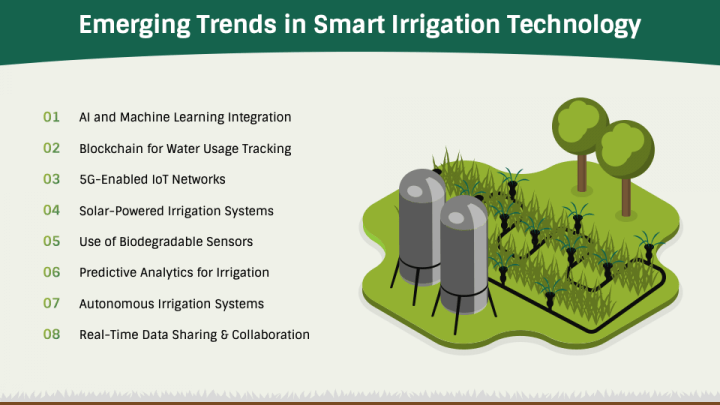 Emerging Trends in Smart Irrigation Technology

01 AI and Machine Learning Integration

02 Blockchain for Water Usage Tracking

03 5G-Enabled IoT Networks

04 Solar-Powered Irrigation Systems

05 Use of Biodegradable Sensors

06 Predictive Analytics for Irrigation

07 Autonomous Irrigation Systems

08 Real-Time Data Sharing & Collaboration